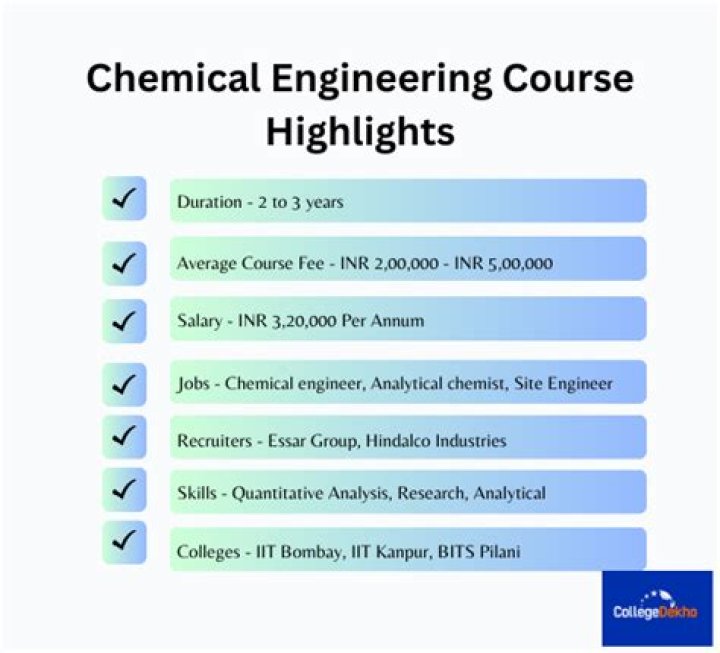 Chemical Engineering Course Highlights

✓ Duration - 2 to 3 years

✓ Average Course Fee - INR 2,00,000 - INR 5,00,000

✓ Salary - INR 3,20,000 Per Annum

✓ Jobs - Chemical engineer, Analytical chemist, Site Engineer

✓ Recruiters - Essar Group, Hindalco Industries

✓ Skills - Quantitative Analysis, Research, Analytical

✓ Colleges - IIT Bombay, IIT Kanpur, BITS Pilani

CollegeDekho